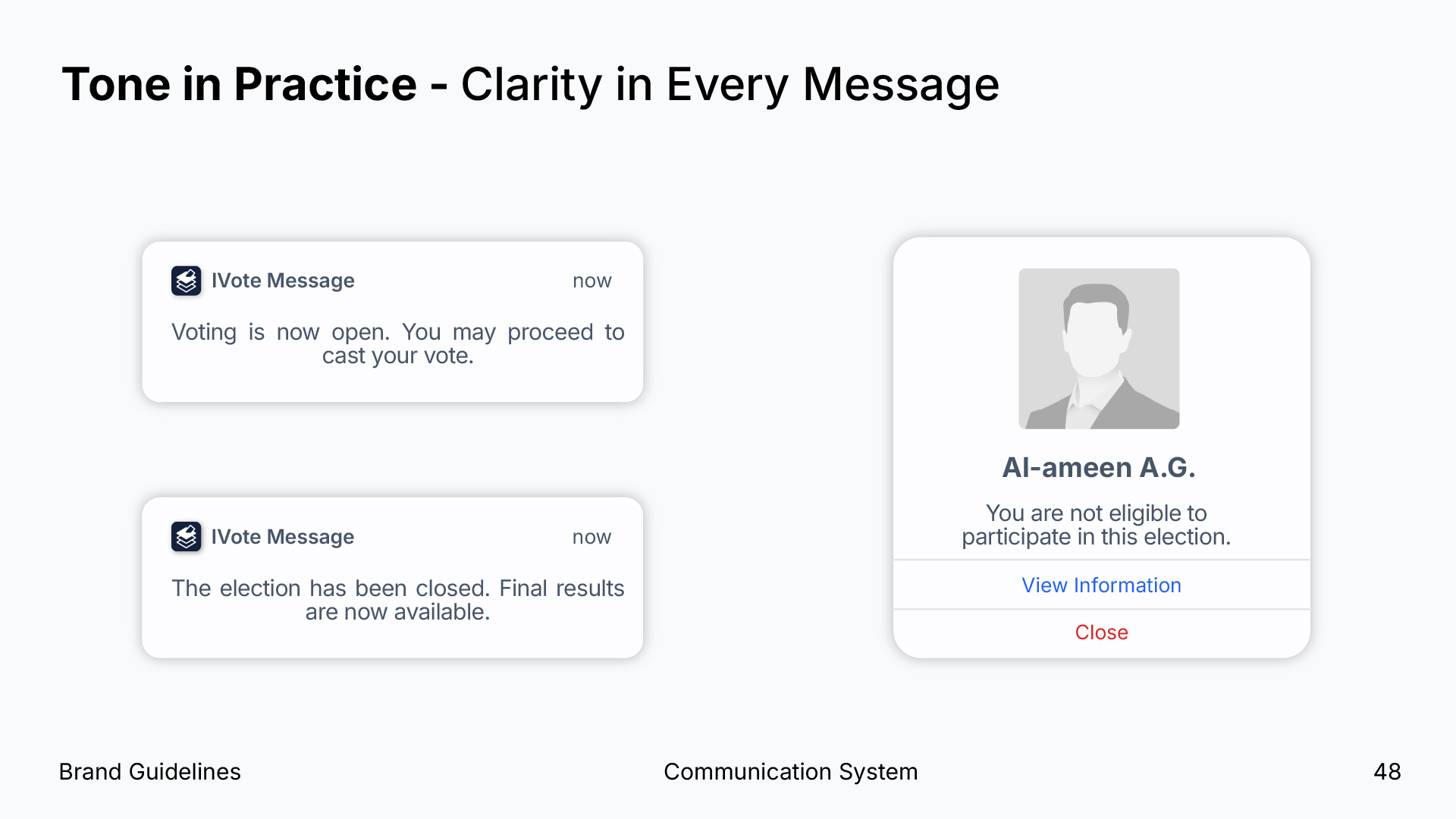 Tone in Practice - Clarity in Every Message

IVote Message now

Voting is now open. You may proceed to cast your vote.

IVote Message now

The election has been closed. Final results are now available.

Al-ameen A.G.

You are not eligible to participate in this election.

View Information

Close

Brand Guidelines

Communication System

48